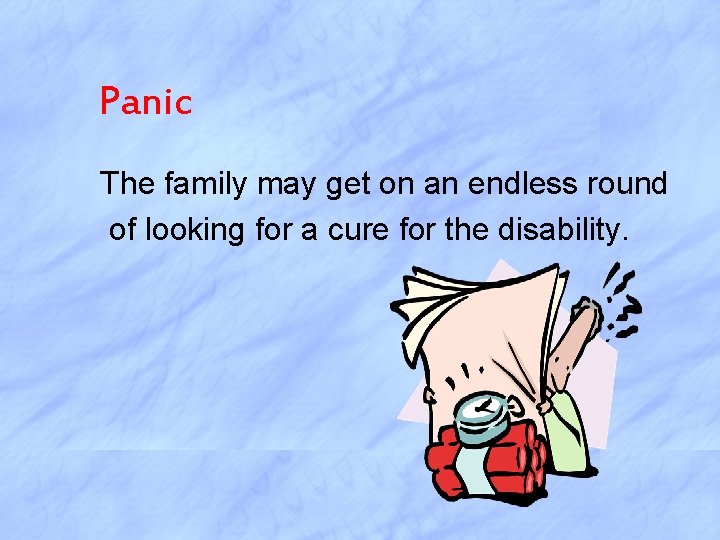 Panic

The family may get on an endless round of looking for a cure for the disability.